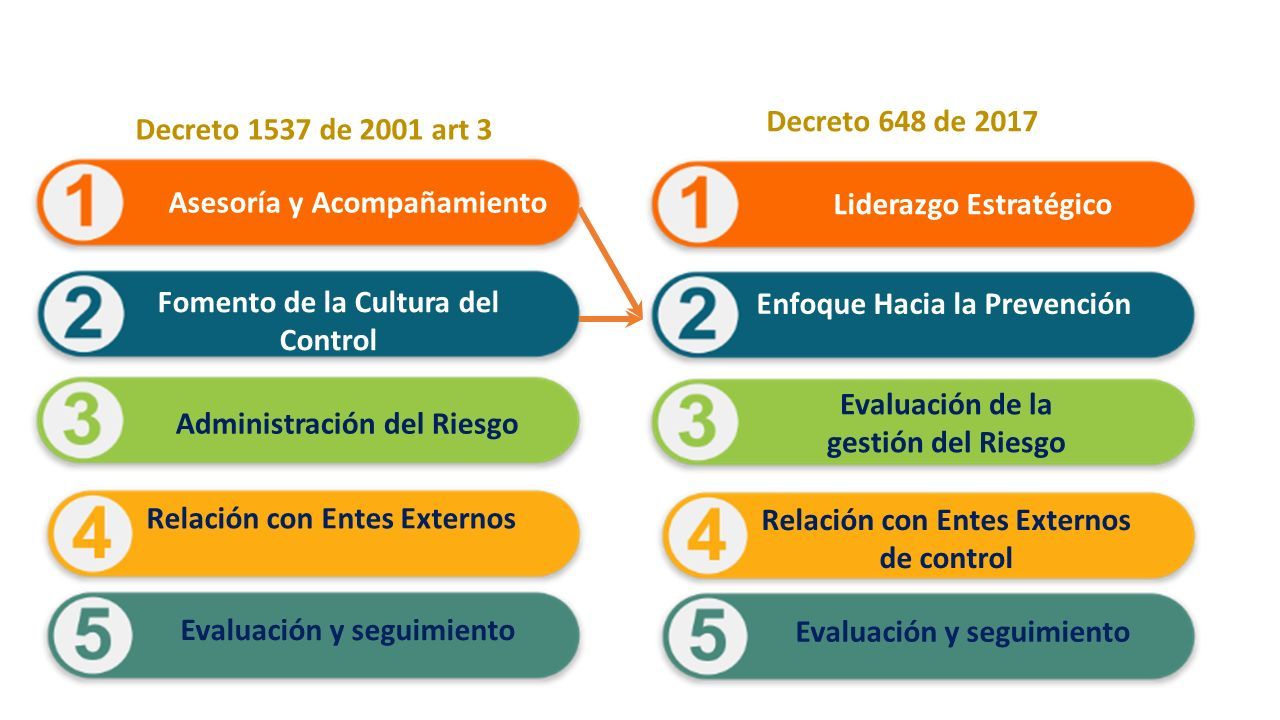 Decreto 1537 de 2001 art 3

1 Asesoría y Acompañamiento

2 Fomento de la Cultura del Control

3 Administración del Riesgo

4 Relación con Entes Externos

5 Evaluación y seguimiento

Decreto 648 de 2017

1 Liderazgo Estratégico

2 Enfoque Hacia la Prevención

3 Evaluación de la gestión del Riesgo

4 Relación con Entes Externos de control

5 Evaluación y seguimiento